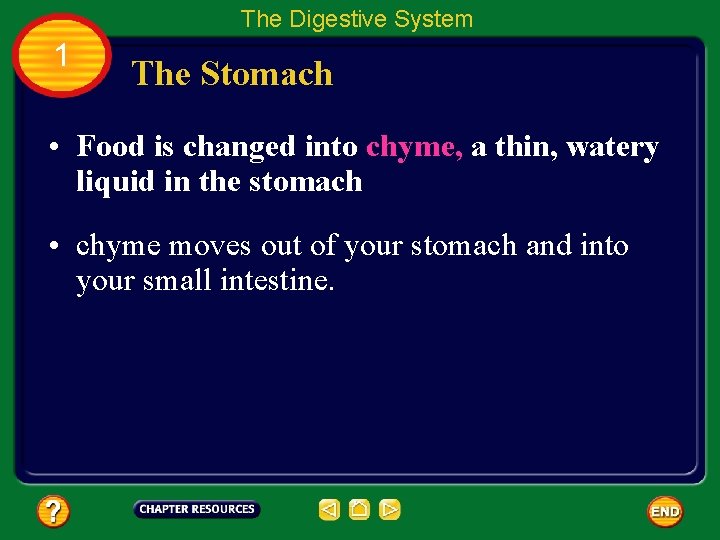 The Digestive System

1

The Stomach

• Food is changed into chyme, a thin, watery liquid in the stomach

• chyme moves out of your stomach and into your small intestine.

?

CHAPTER RESOURCES

END